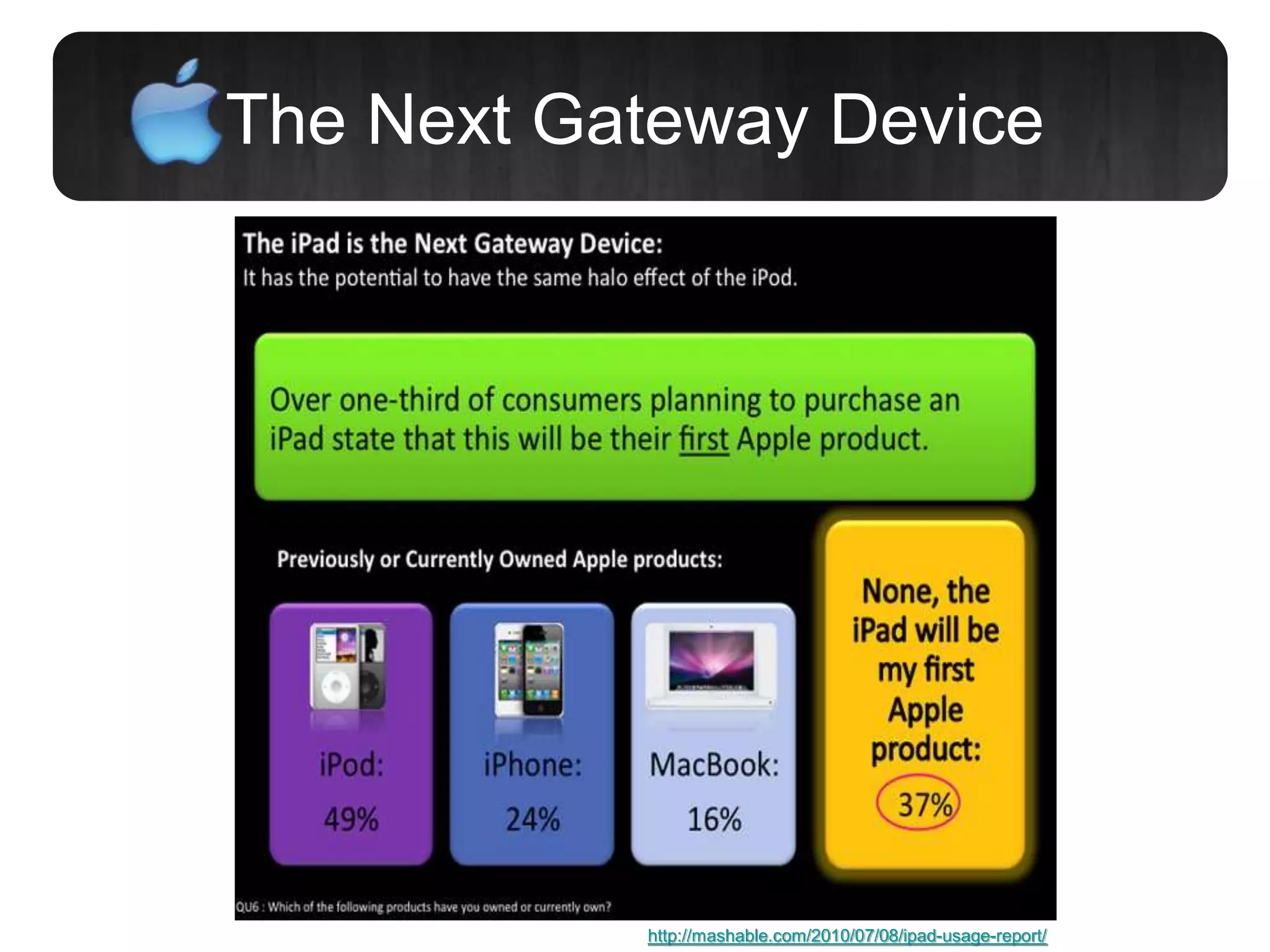 The Next Gateway Device

The iPad is the Next Gateway Device:
It has the potential to have the same halo effect of the iPod.

Over one-third of consumers planning to purchase an iPad state that this will be their first Apple product.

Previously or Currently Owned Apple products:

iPod:
49%

iPhone:
24%

MacBook:
16%

None, the iPad will be my first Apple product:
37%

QU6 : Which of the following products have you owned or currently own?

http://mashable.com/2010/07/08/ipad-usage-report/